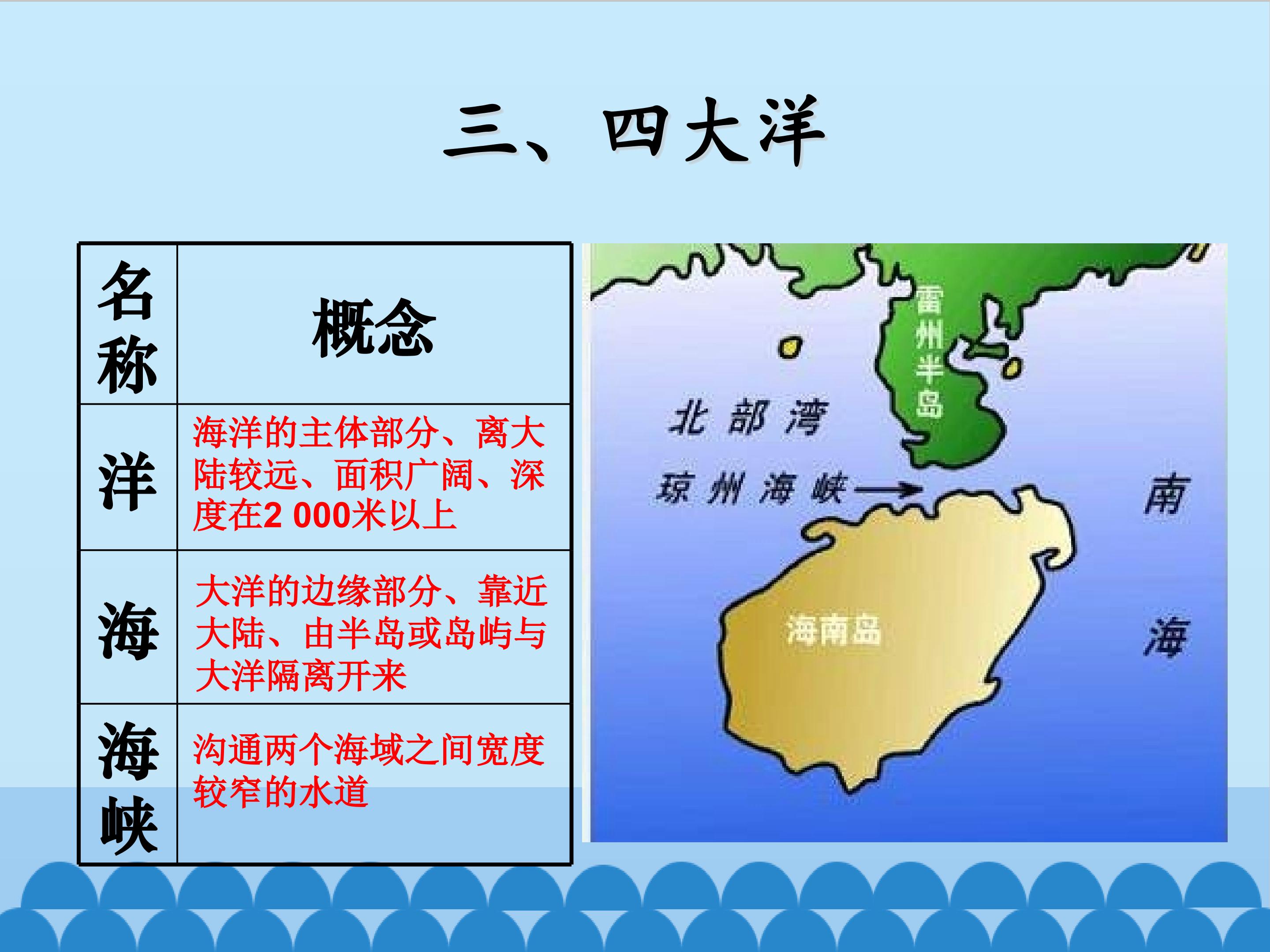 三、四大洋

| 名称 | 概念 |
|---|---|
| 洋 | 海洋的主体部分、离大陆较远、面积广阔、深度在2 000米以上 |
| 海 | 大洋的边缘部分、靠近大陆、由半岛或岛屿与大洋隔离开来 |
| 海峡 | 沟通两个海域之间宽度较窄的水道 |

雷州半岛
北部湾
琼州海峡
南海
海南岛